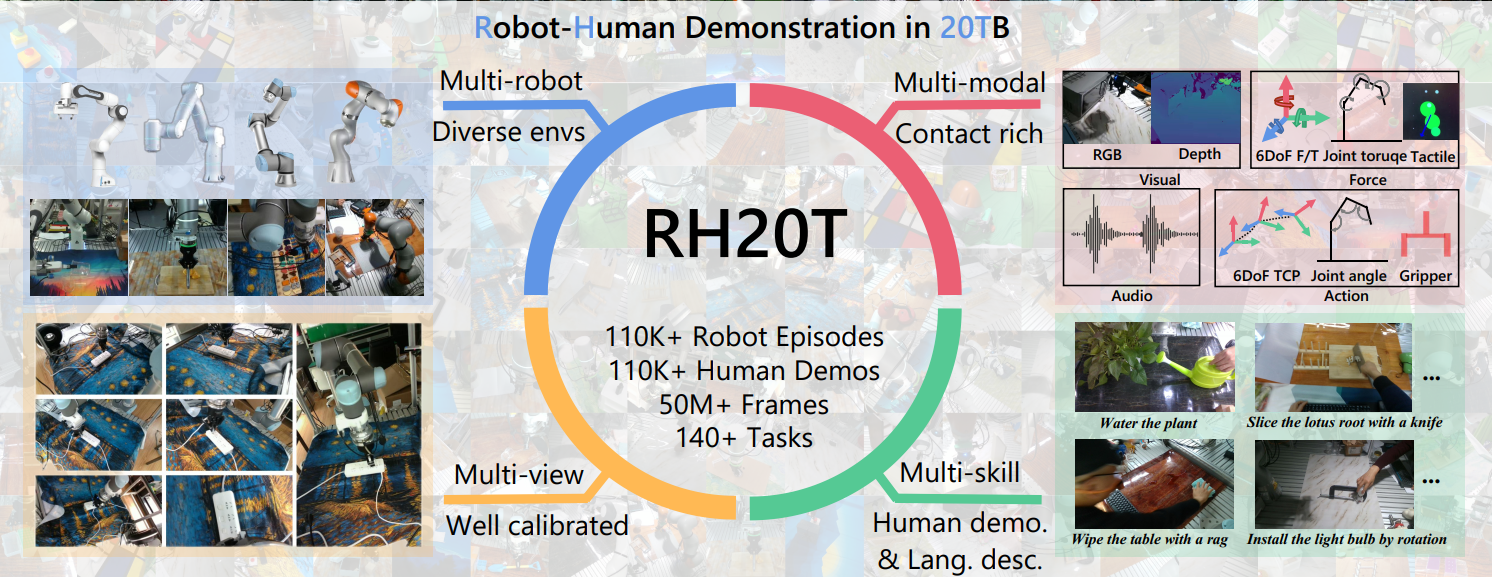 Robot-Human Demonstration in 20TB

Multi-robot
Diverse envs

Multi-modal
Contact rich

RGB Depth
Visual

6DoF F/T Joint toruqe Tactile
Force

Audio

6DoF TCP Joint angle Gripper
Action

RH20T

110K+ Robot Episodes
110K+ Human Demos
50M+ Frames
140+ Tasks

Multi-view
Well calibrated

Multi-skill
Human demo.
& Lang. desc.

Water the plant
Slice the lotus root with a knife
...
Wipe the table with a rag
Install the light bulb by rotation
...